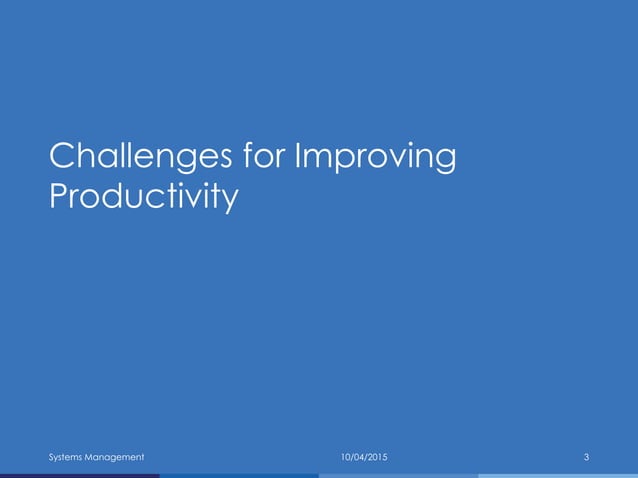 Challenges for Improving Productivity

Systems Management

10/04/2015

3